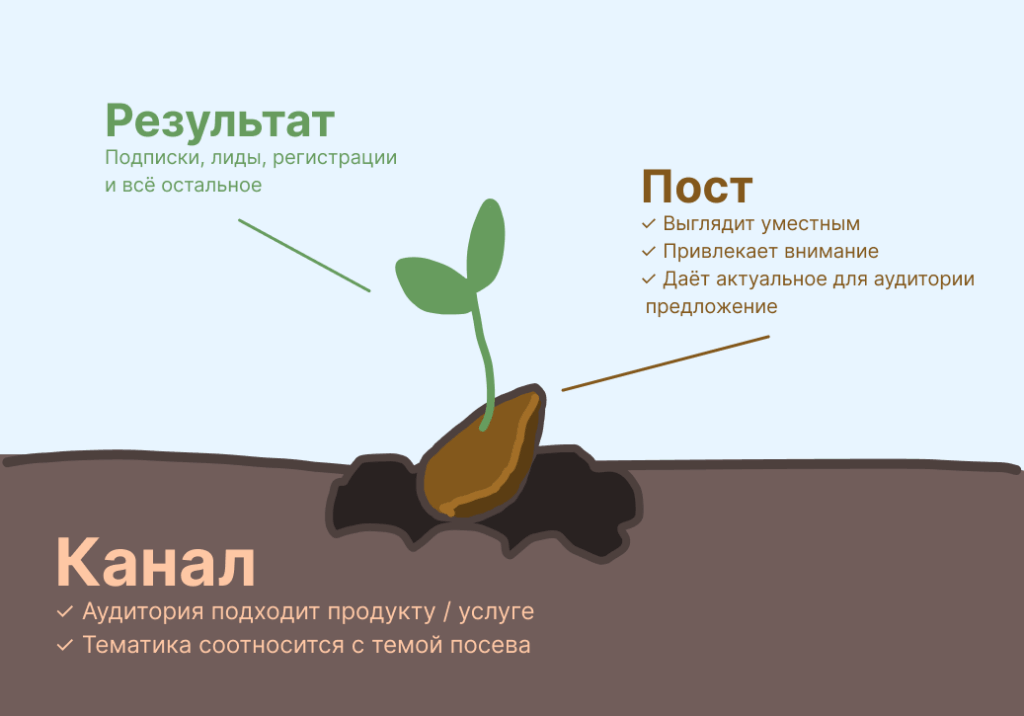 Результат
Подписки, лиды, регистрации и всё остальное

Пост
✓ Выглядит уместным
✓ Привлекает внимание
✓ Даёт актуальное для аудитории предложение

Канал
✓ Аудитория подходит продукту / услуге
✓ Тематика соотносится с темой посева